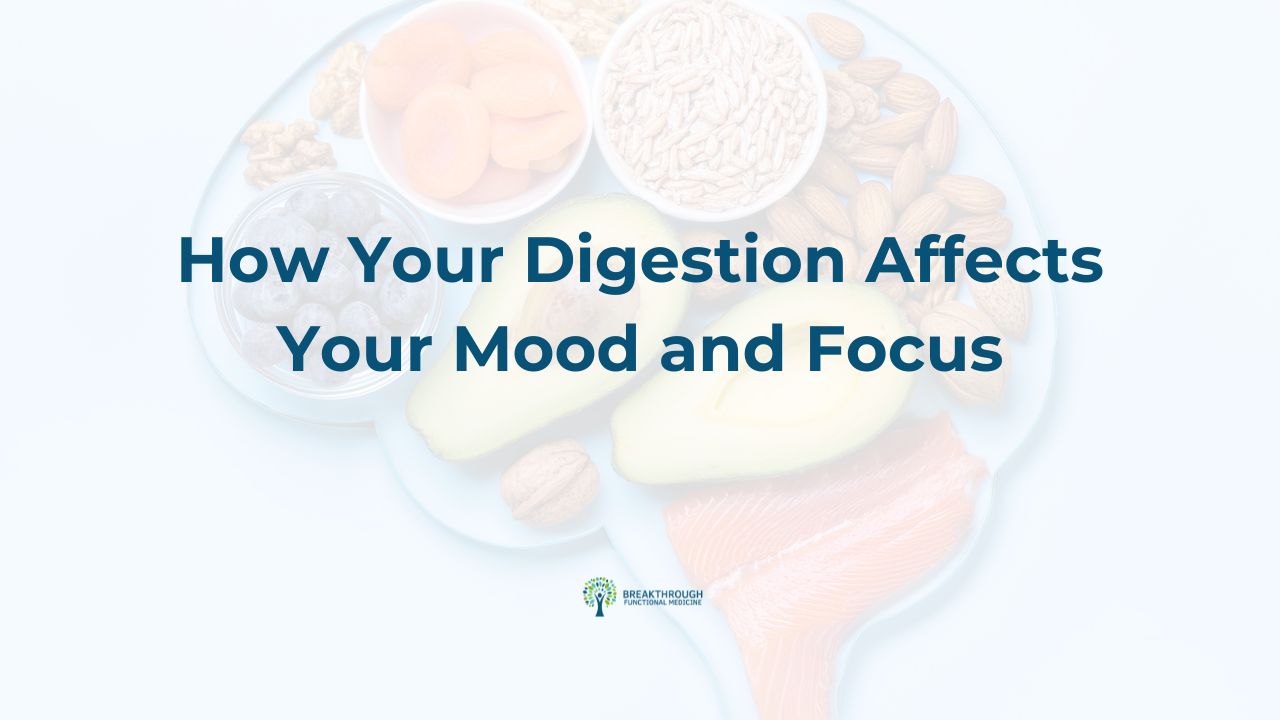 How Your Digestion Affects Your Mood and Focus

BREAKTHROUGH
FUNCTIONAL MEDICINE